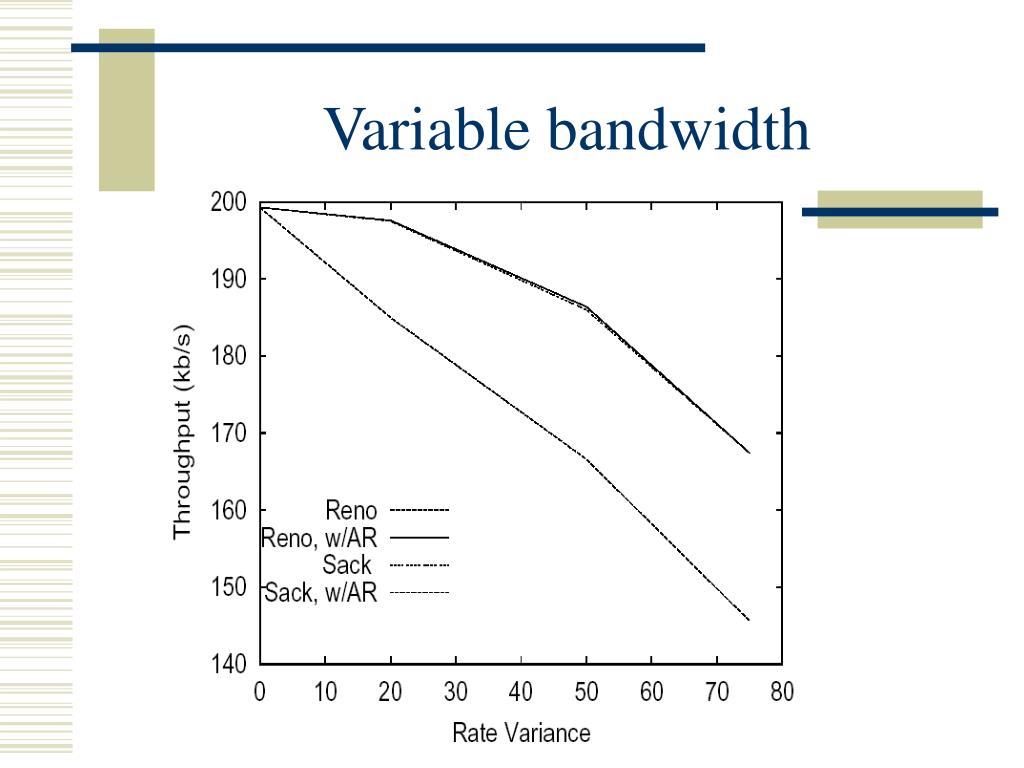 Variable bandwidth

200
190
180
170
160
150
140

Throughput (kb/s)

Reno
Reno, w/AR
Sack
Sack, w/AR

0 10 20 30 40 50 60 70 80

Rate Variance